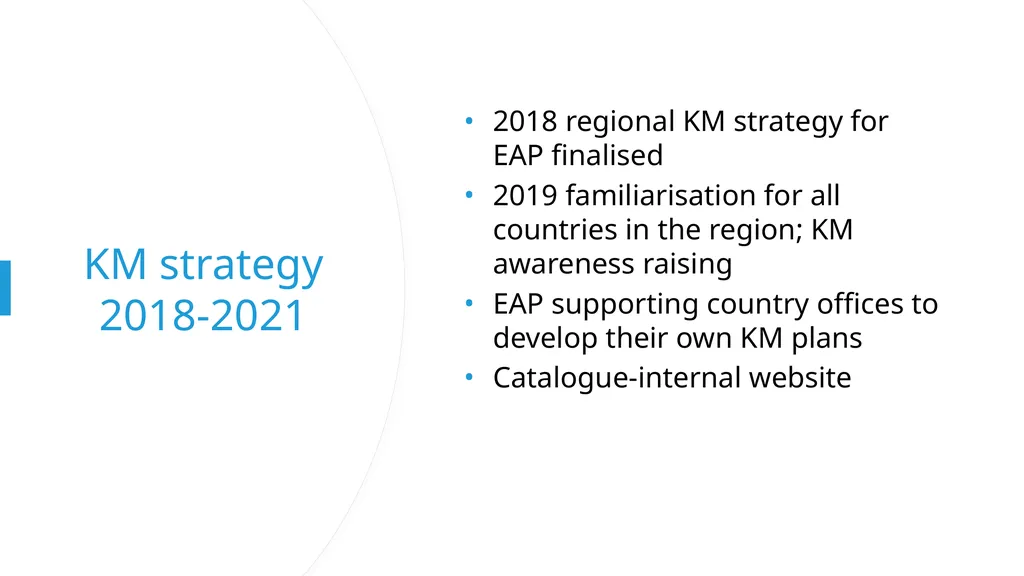 KM strategy 2018-2021

• 2018 regional KM strategy for EAP finalised
• 2019 familiarisation for all countries in the region; KM awareness raising
• EAP supporting country offices to develop their own KM plans
• Catalogue-internal website